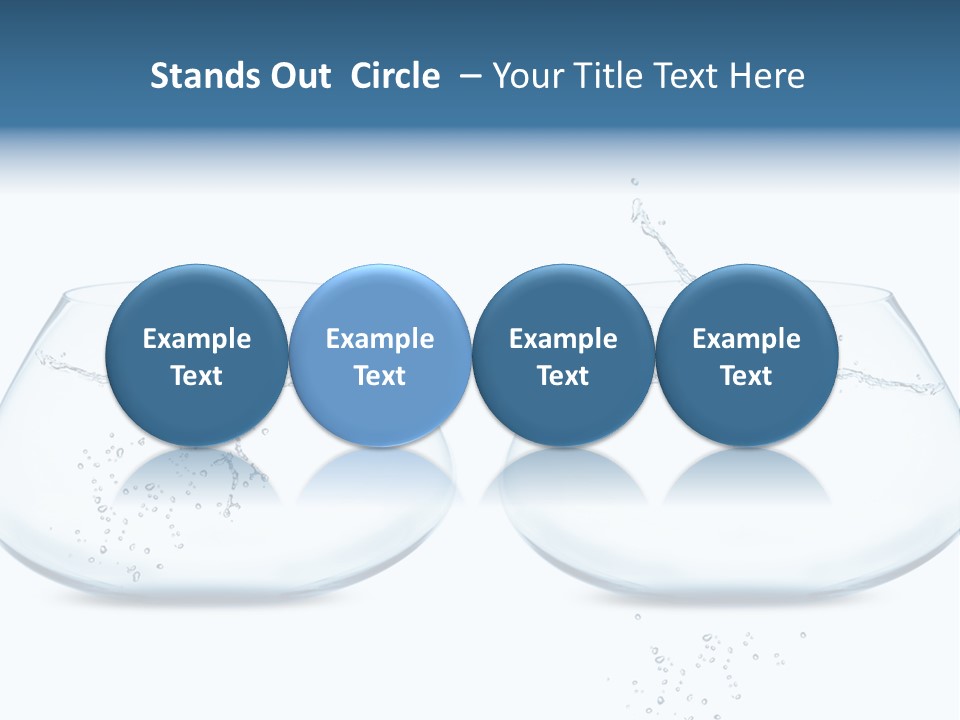 Stands Out Circle – Your Title Text Here

Example Text

Example Text

Example Text

Example Text